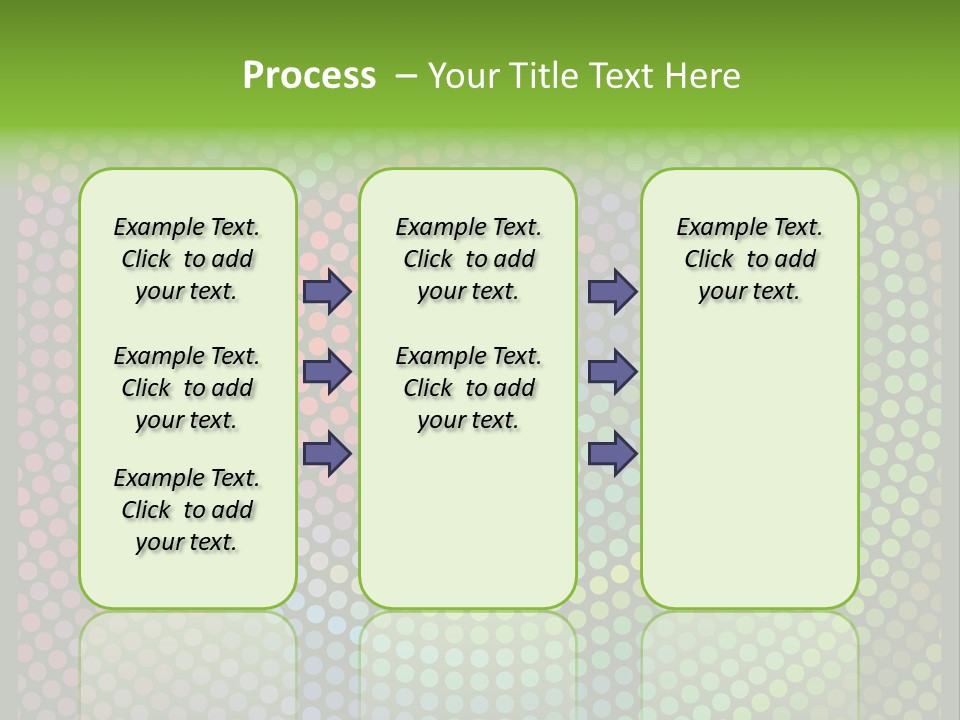 Process – Your Title Text Here

Example Text. Click to add your text.

Example Text. Click to add your text.

Example Text. Click to add your text.

Example Text. Click to add your text.

Example Text. Click to add your text.

Example Text. Click to add your text.